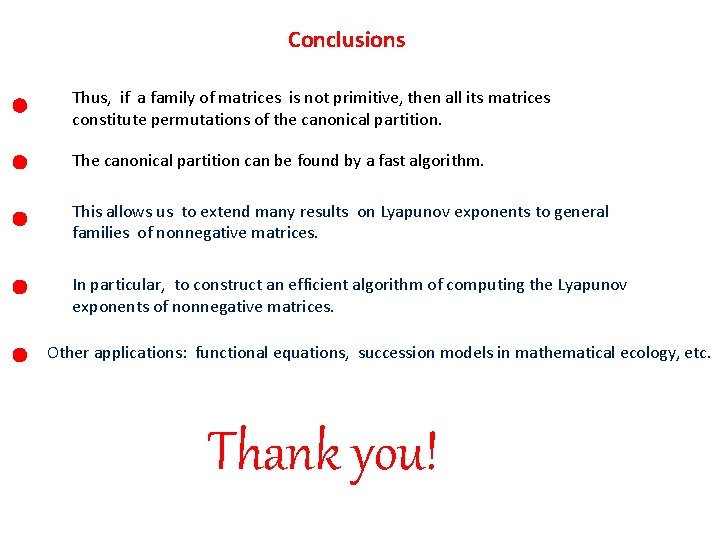 Conclusions

Thus, if a family of matrices is not primitive, then all its matrices constitute permutations of the canonical partition.

The canonical partition can be found by a fast algorithm.

This allows us to extend many results on Lyapunov exponents to general families of nonnegative matrices.

In particular, to construct an efficient algorithm of computing the Lyapunov exponents of nonnegative matrices.

Other applications: functional equations, succession models in mathematical ecology, etc.

Thank you!